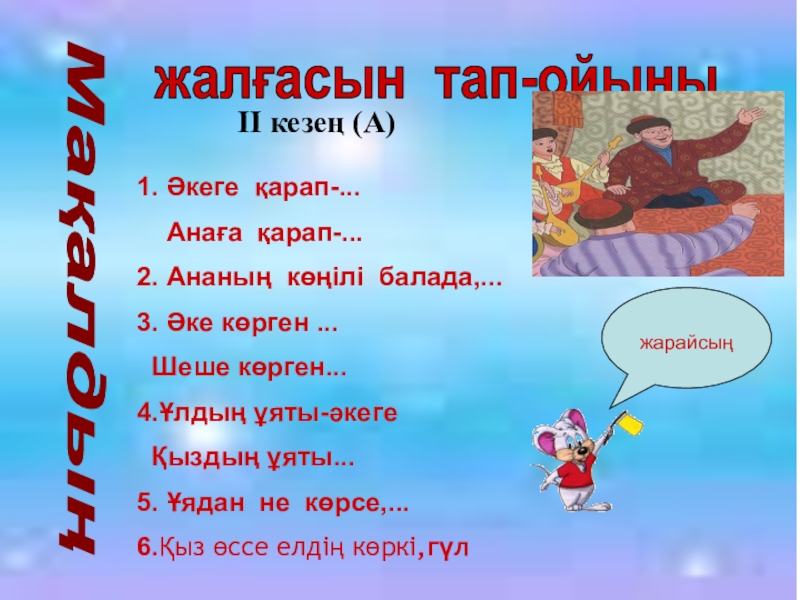 Мақалдың

жалғасын тап-ойыны

II кезең (А)

1. Әкеге қарап-...

Анаға қарап-...

2. Ананың көңілі балада,...

3. Әке көрген ...

Шеше көрген...

4.Ұлдың ұяты-әкеге

Қыздың ұяты...

5. Ұядан не көрсе,...

6.Қыз өссе елдің көркі,гүл

жарайсың